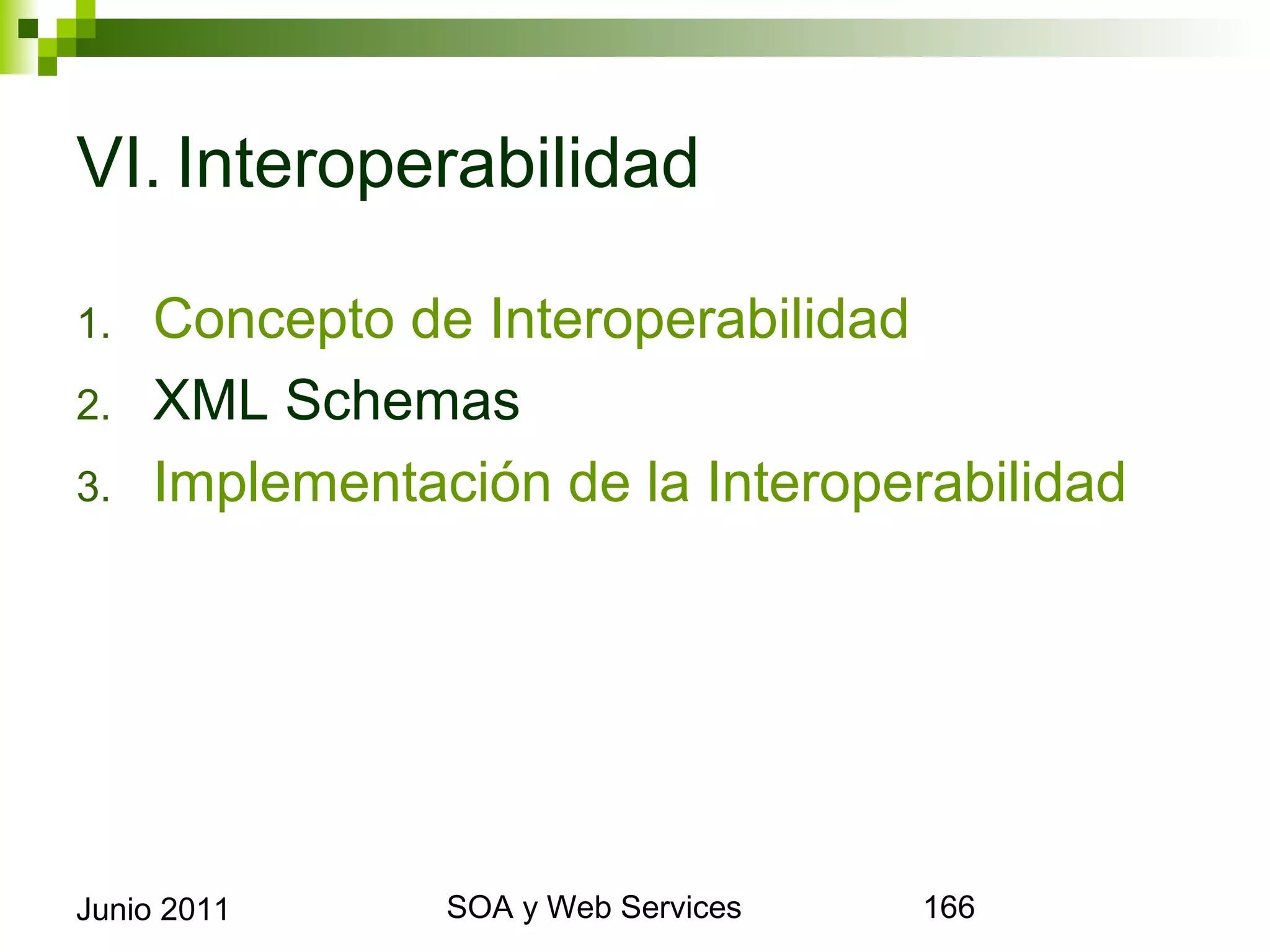 VI. Interoperabilidad

1. Concepto de Interoperabilidad
2. XML Schemas
3. Implementación de la Interoperabilidad

Junio 2011

SOA y Web Services

166